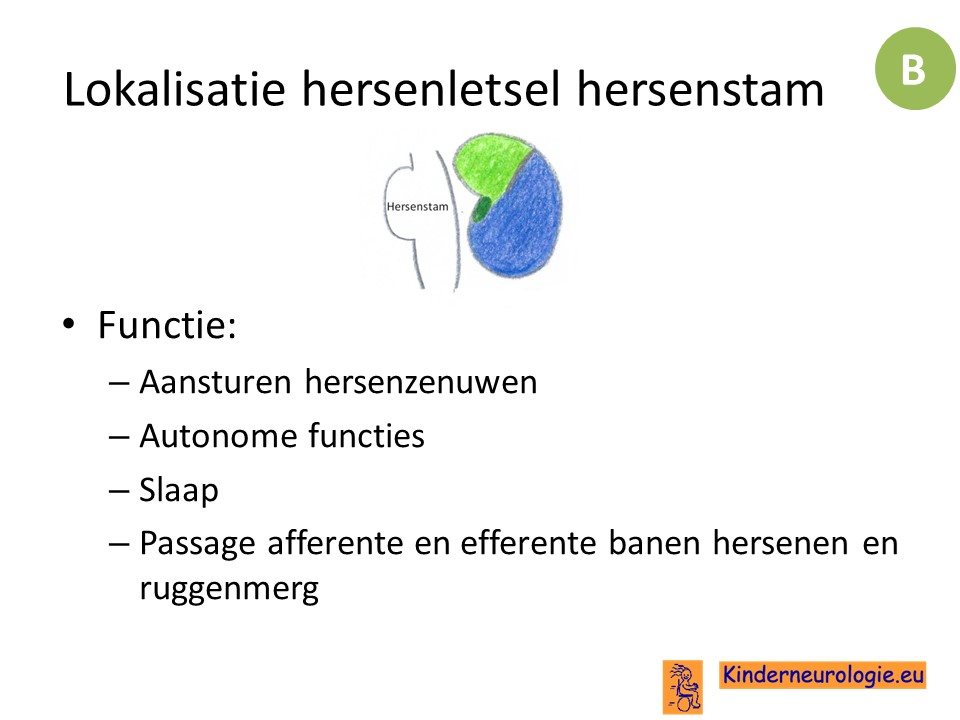 Lokalisatie hersenletsel hersenstam

B

Hersenstam

• Functie:
– Aansturen hersenzenuwen
– Autonome functies
– Slaap
– Passage afferente en efferente banen hersenen en ruggenmerg

Kinderneurologie.eu